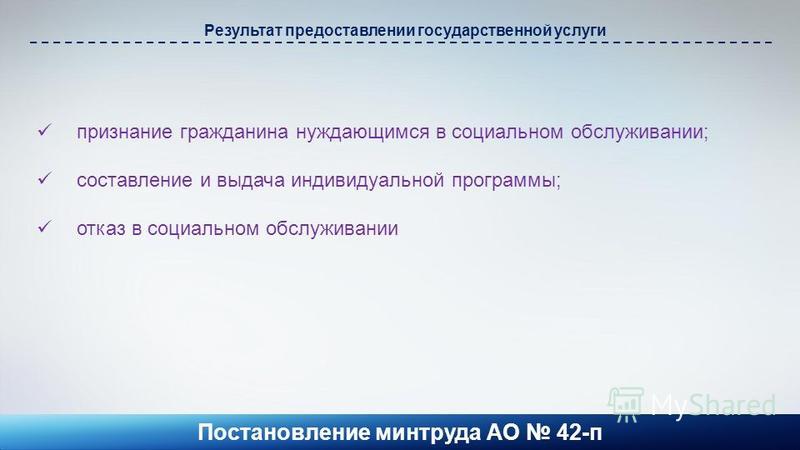 Результат предоставлении государственной услуги

✓ признание гражданина нуждающимся в социальном обслуживании;

✓ составление и выдача индивидуальной программы;

✓ отказ в социальном обслуживании

MyShared

Постановление минтруда АО № 42-п